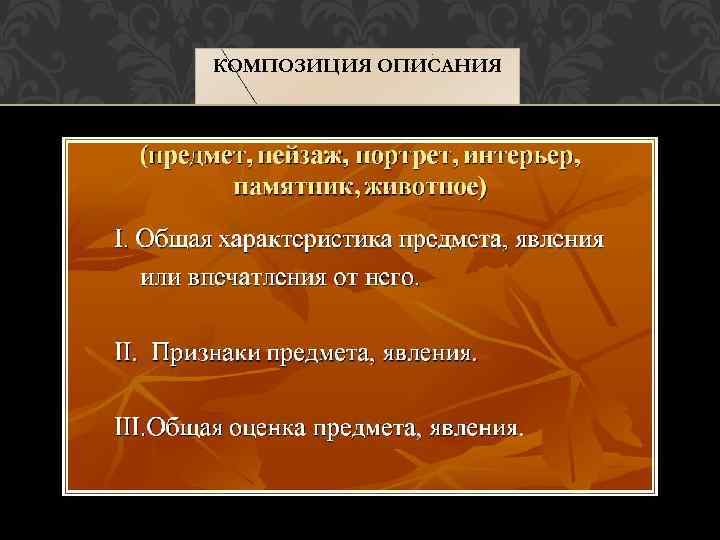 КОМПОЗИЦИЯ ОПИСАНИЯ

(предмет, пейзаж, портрет, интерьер, памятник, животное)

I. Общая характеристика предмета, явления или впечатления от него.

II. Признаки предмета, явления.

III.Общая оценка предмета, явления.